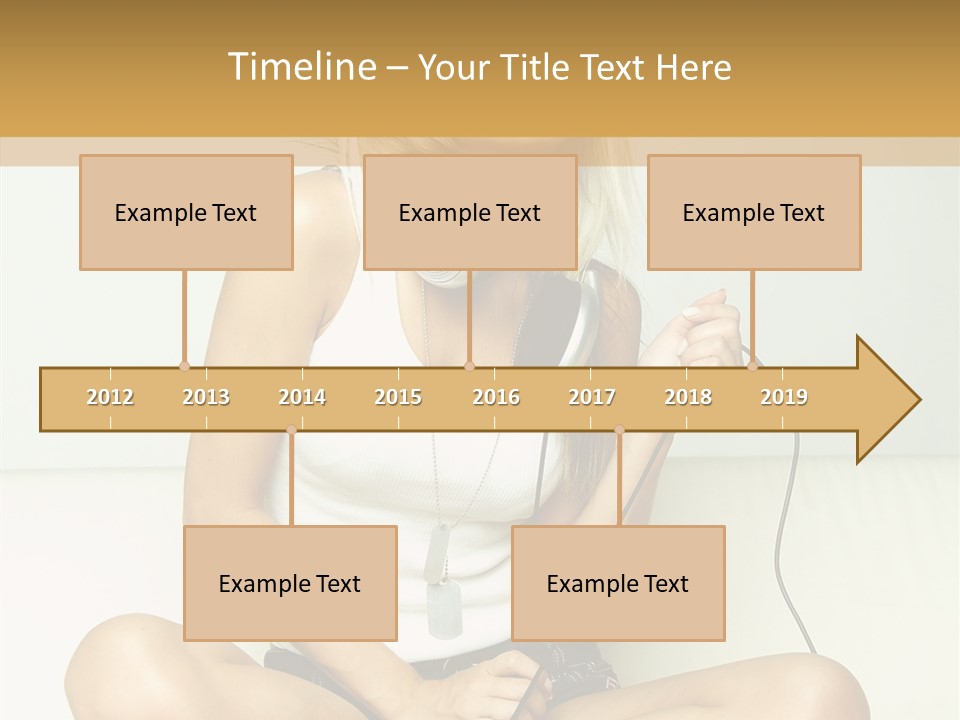 Timeline – Your Title Text Here

Example Text

Example Text

Example Text

2012 2013 2014 2015 2016 2017 2018 2019

Example Text

Example Text